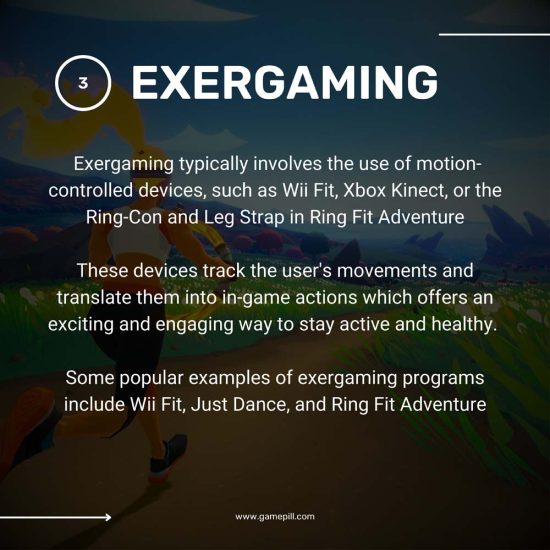 3 EXERGAMING

Exergaming typically involves the use of motion-controlled devices, such as Wii Fit, Xbox Kinect, or the Ring-Con and Leg Strap in Ring Fit Adventure

These devices track the user's movements and translate them into in-game actions which offers an exciting and engaging way to stay active and healthy.

Some popular examples of exergaming programs include Wii Fit, Just Dance, and Ring Fit Adventure

www.gamepill.com